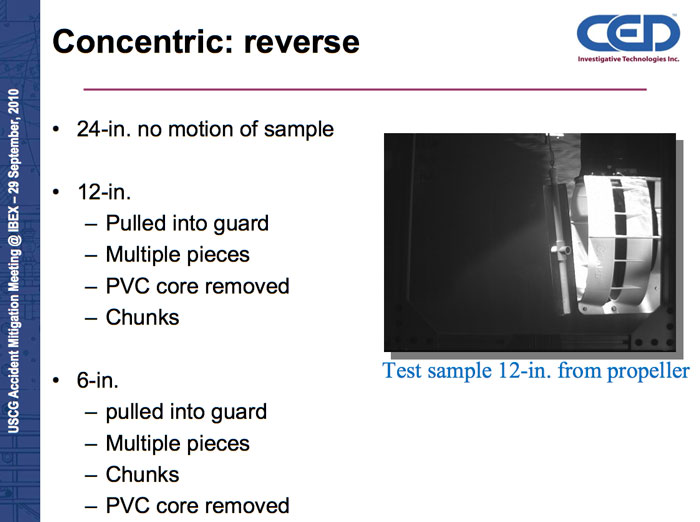 USCG Accident Mitigation Meeting @ IBEX – 29 September, 2010

Concentric: reverse

CED
Investigative Technologies Inc.

• 24-in. no motion of sample

• 12-in.
– Pulled into guard
– Multiple pieces
– PVC core removed
– Chunks

• 6-in.
– pulled into guard
– Multiple pieces
– Chunks
– PVC core removed

Test sample 12-in. from propeller